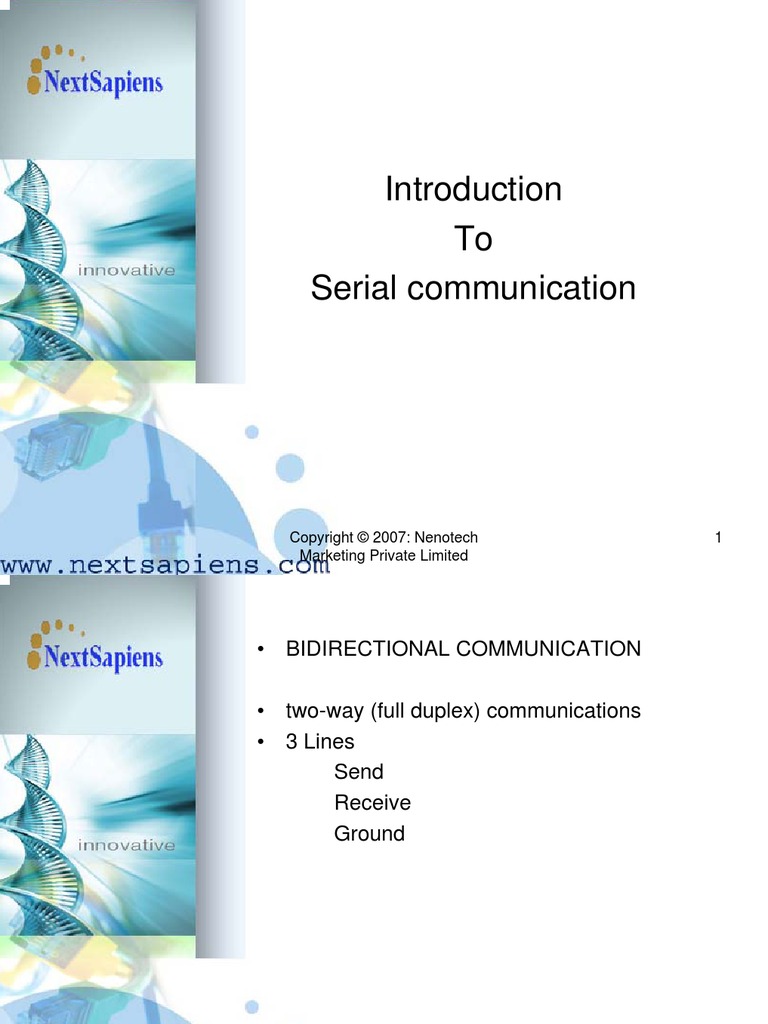 NextSapiens

innovative

Introduction
To
Serial communication

Copyright © 2007: Nenotech Marketing Private Limited

1

www.nextsapiens.com

NextSapiens

innovative

• BIDIRECTIONAL COMMUNICATION

• two-way (full duplex) communications
• 3 Lines
Send
Receive
Ground